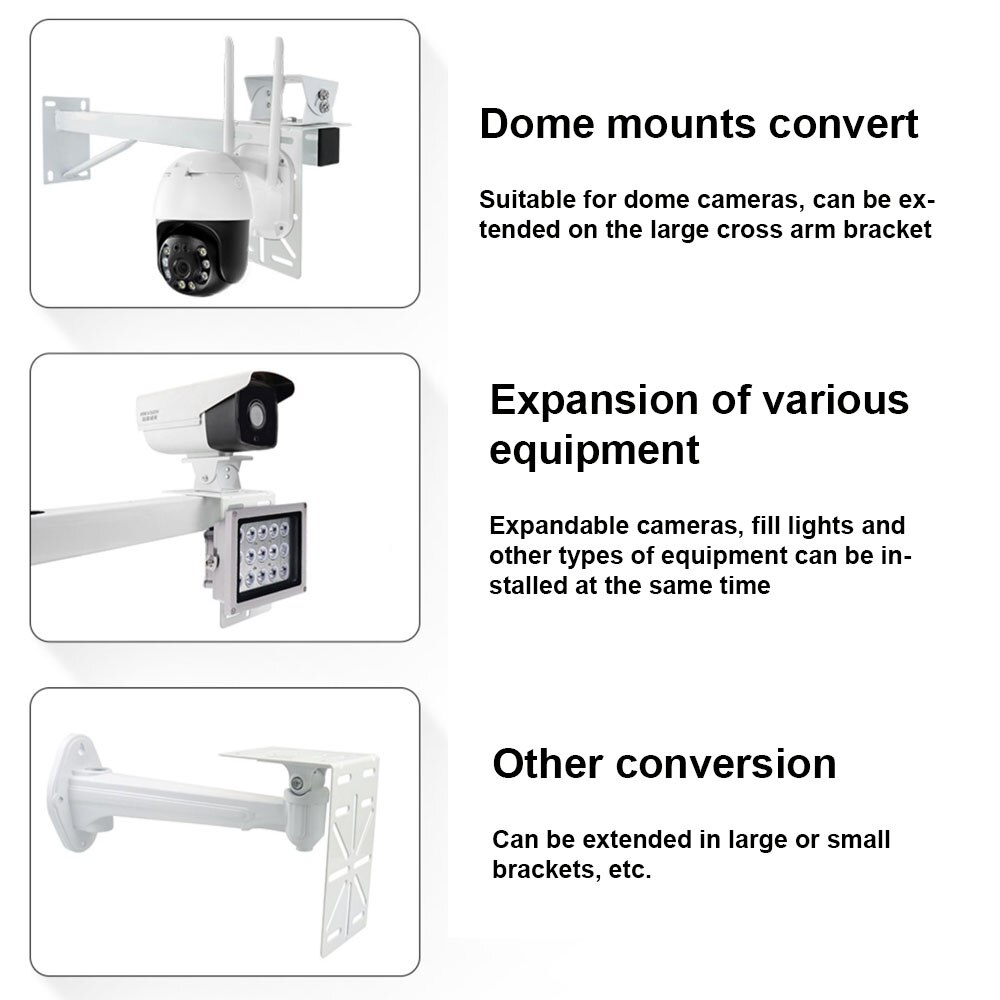 Dome mounts convert

Suitable for dome cameras, can be extended on the large cross arm bracket

Expansion of various equipment

Expandable cameras, fill lights and other types of equipment can be installed at the same time

Other conversion

Can be extended in large or small brackets, etc.